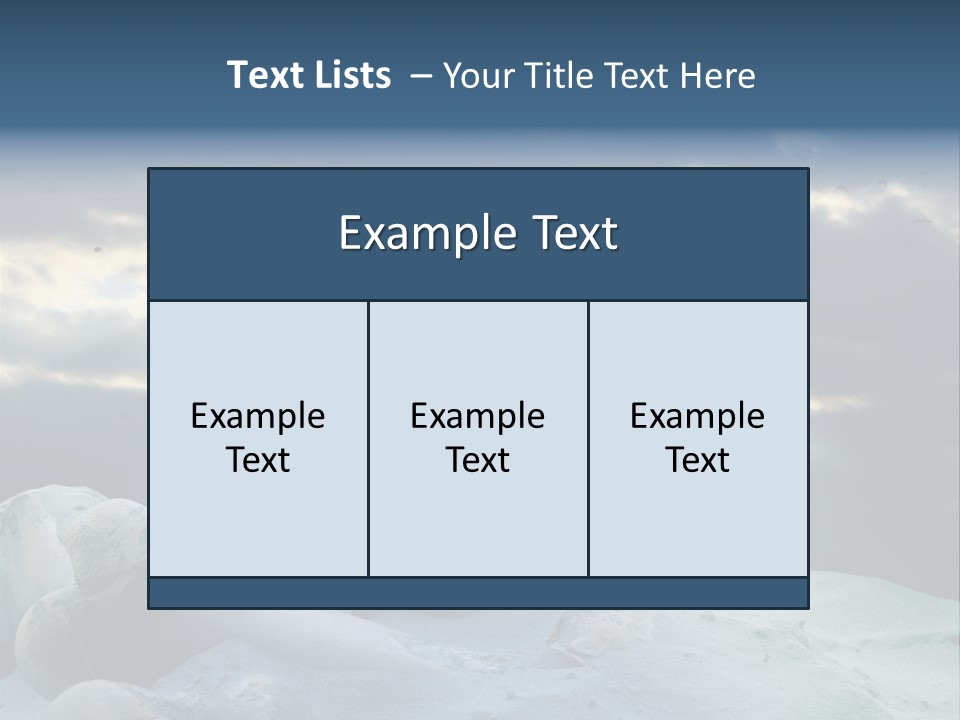 Text Lists – Your Title Text Here

Example Text

Example Text

Example Text

Example Text